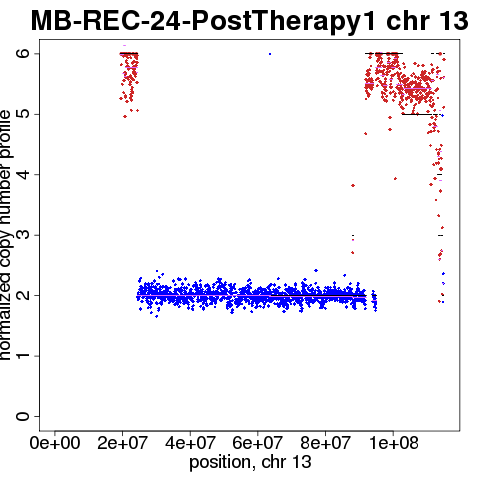 MB-REC-24-PostTherapy1 chr 13

normalized copy number profile

6
5
4
3
2
1
0

0e+00
2e+07
4e+07
6e+07
8e+07
1e+08

position, chr 13